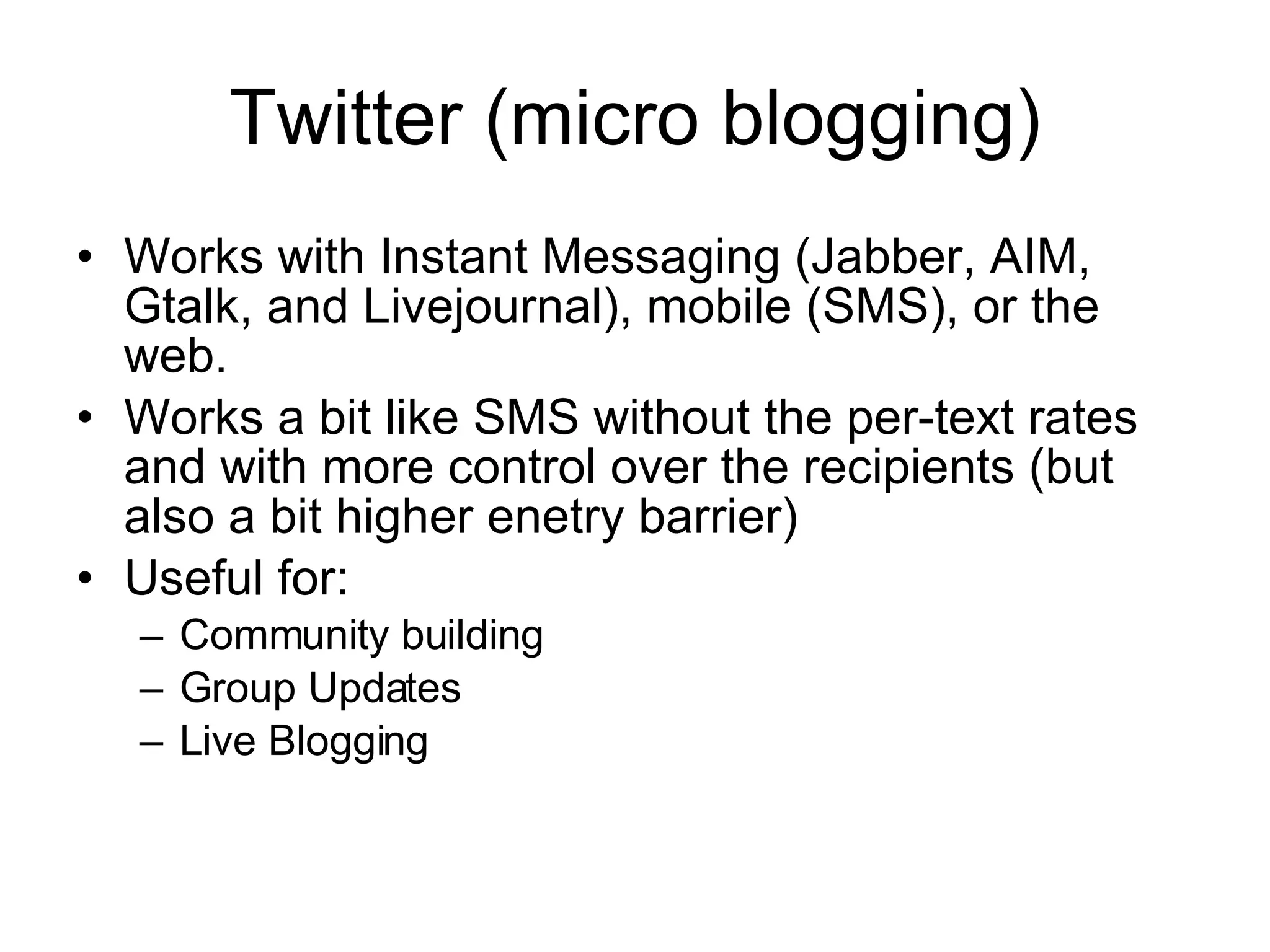 Twitter (micro blogging)

• Works with Instant Messaging (Jabber, AIM, Gtalk, and Livejournal), mobile (SMS), or the web.
• Works a bit like SMS without the per-text rates and with more control over the recipients (but also a bit higher enetry barrier)
• Useful for:
– Community building
– Group Updates
– Live Blogging